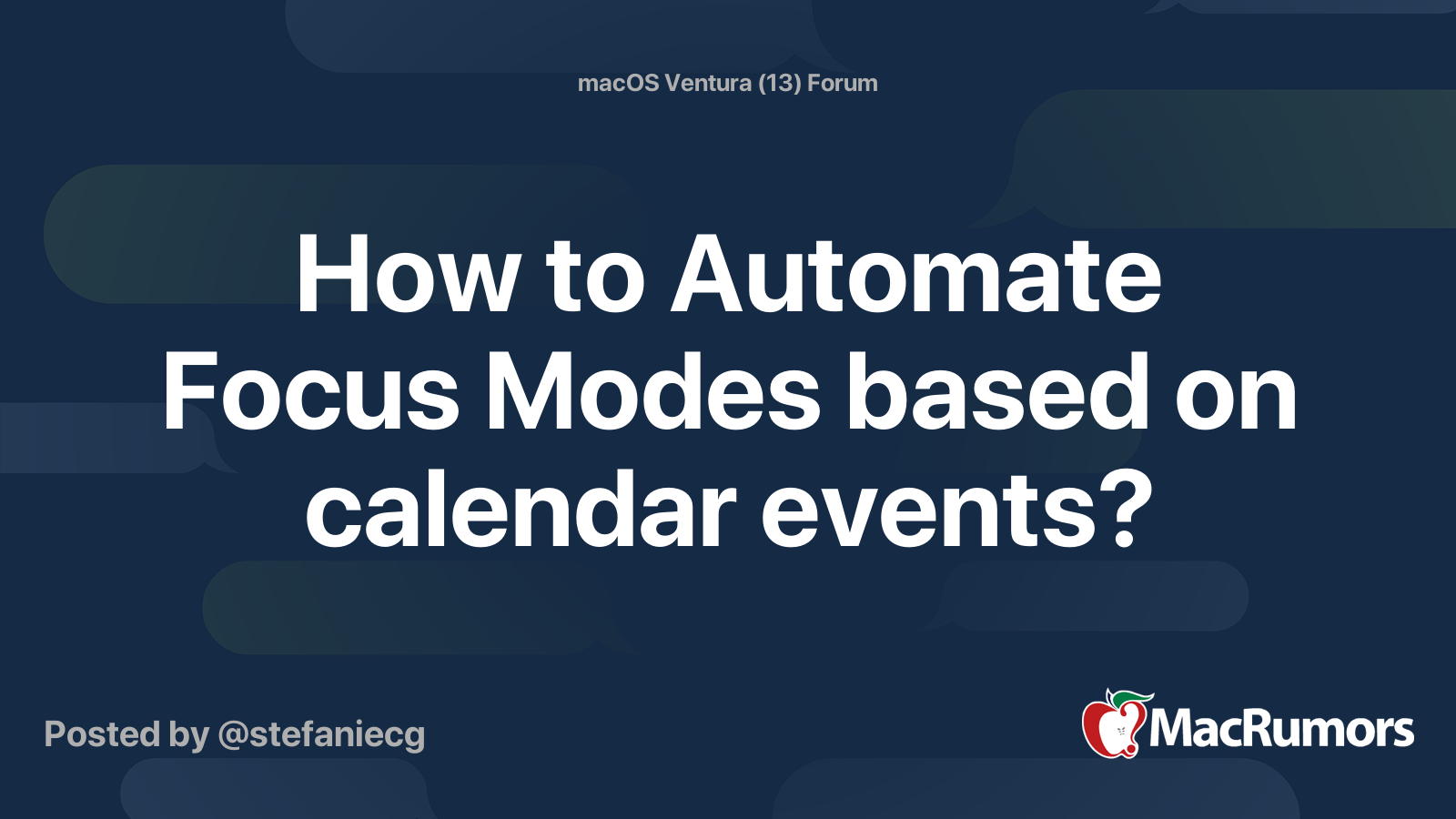 macOS Ventura (13) Forum

How to Automate Focus Modes based on calendar events?

Posted by @stefaniecg

MacRumors